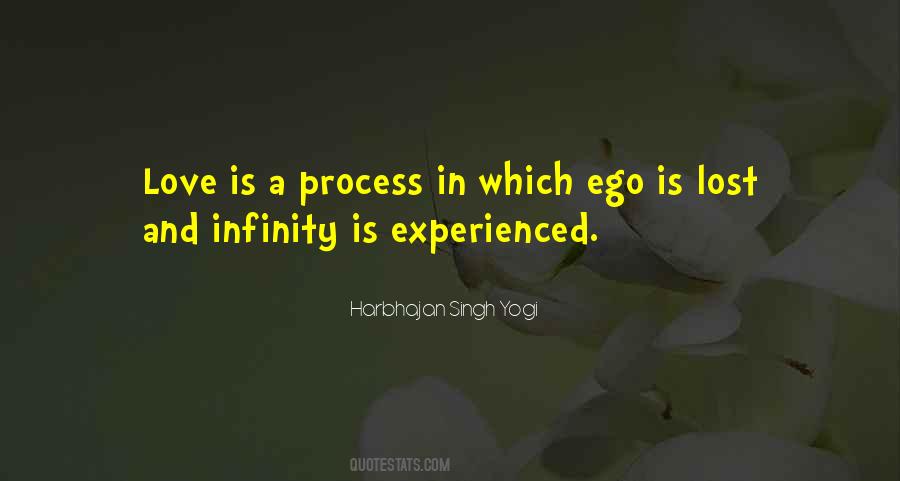 Love is a process in which ego is lost and infinity is experienced.

Harbhajan Singh Yogi

QUOTESTATS.COM